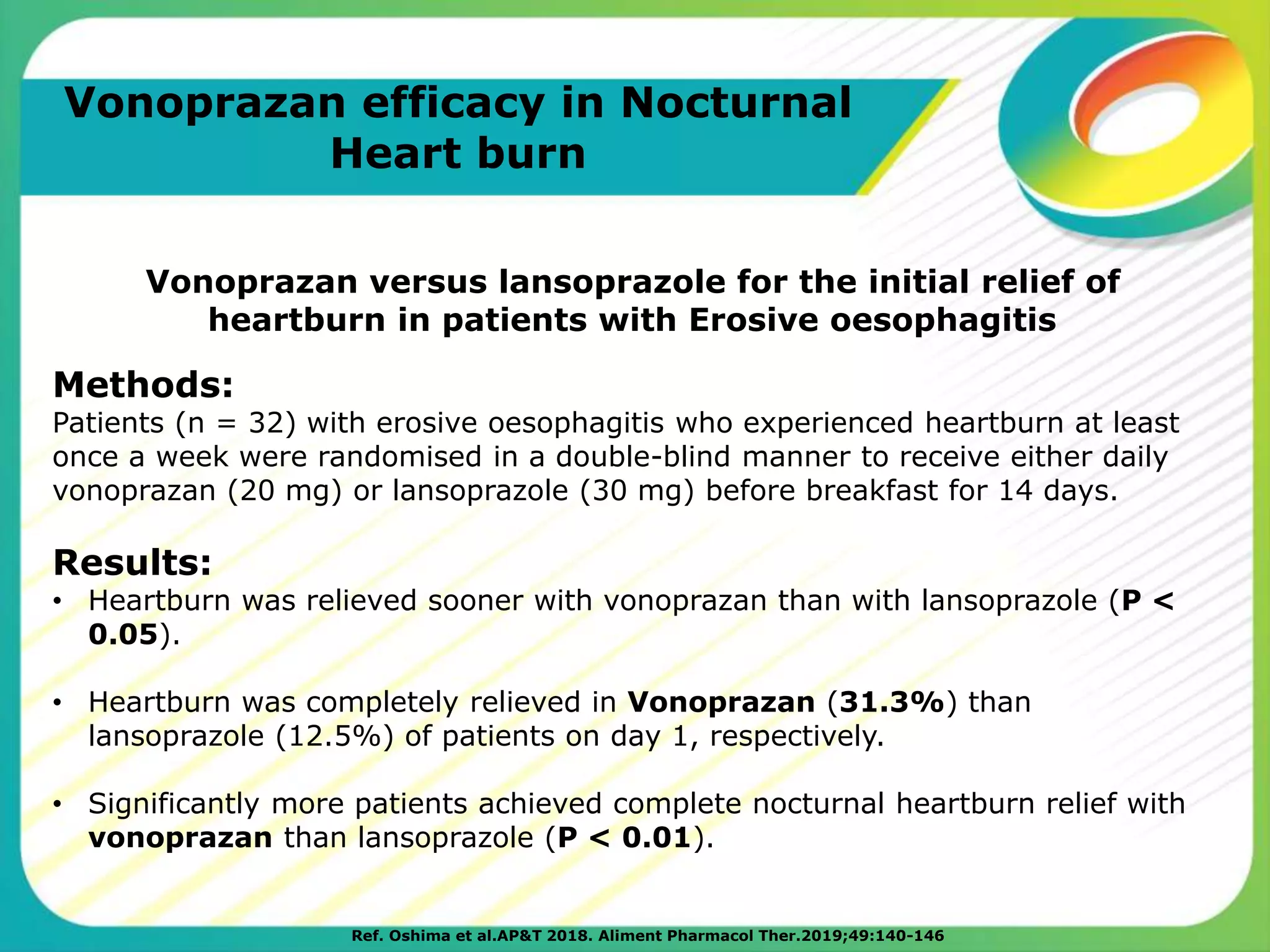 Vonoprazan efficacy in Nocturnal Heart burn

Vonoprazan versus lansoprazole for the initial relief of heartburn in patients with Erosive oesophagitis

Methods:
Patients (n = 32) with erosive oesophagitis who experienced heartburn at least once a week were randomised in a double-blind manner to receive either daily vonoprazan (20 mg) or lansoprazole (30 mg) before breakfast for 14 days.

Results:
• Heartburn was relieved sooner with vonoprazan than with lansoprazole (P < 0.05).

• Heartburn was completely relieved in Vonoprazan (31.3%) than lansoprazole (12.5%) of patients on day 1, respectively.

• Significantly more patients achieved complete nocturnal heartburn relief with vonoprazan than lansoprazole (P < 0.01).

Ref. Oshima et al.AP&T 2018. Aliment Pharmacol Ther.2019;49:140-146